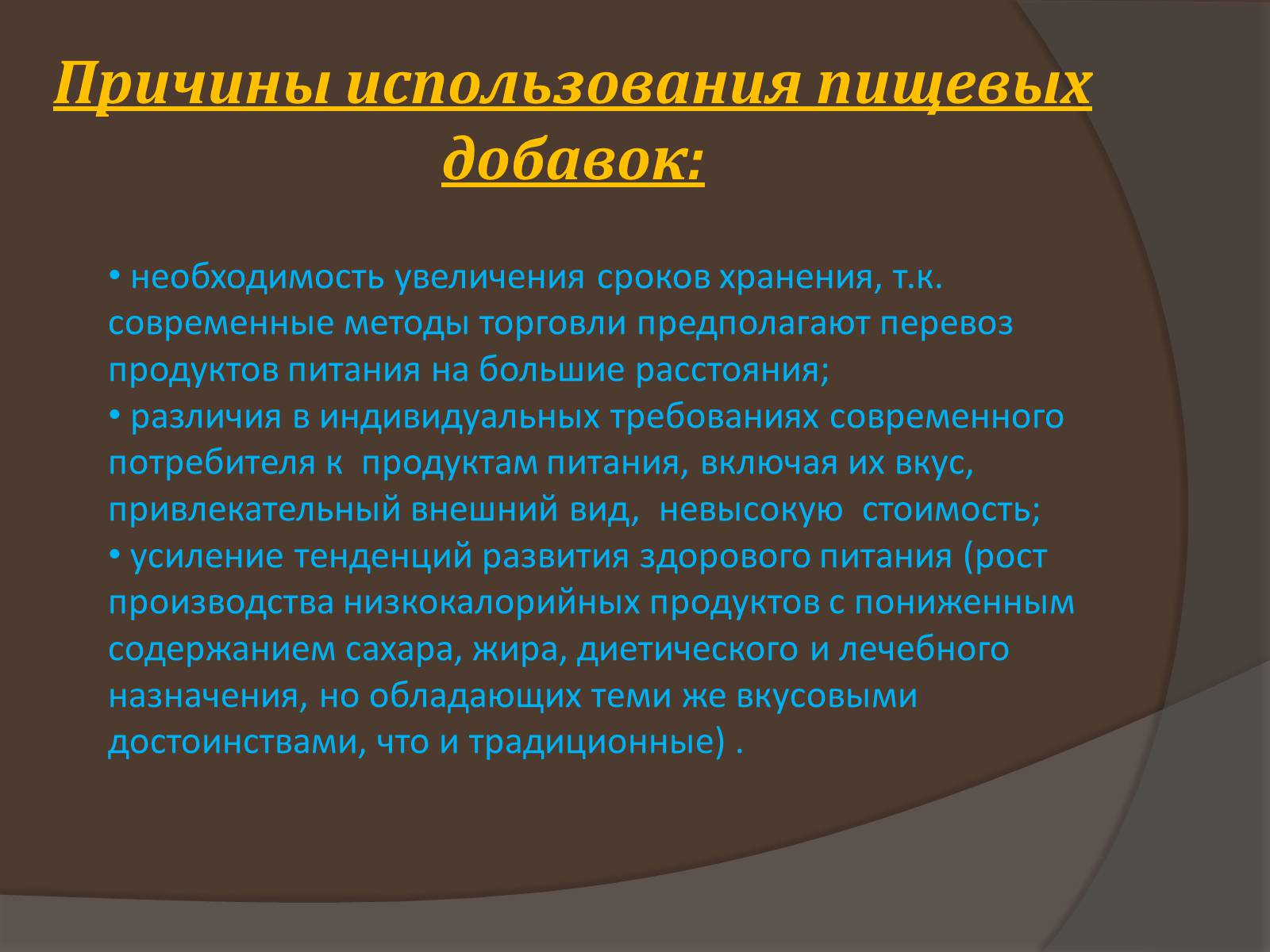 Причины использования пищевых добавок:

• необходимость увеличения сроков хранения, т.к. современные методы торговли предполагают перевоз продуктов питания на большие расстояния;
• различия в индивидуальных требованиях современного потребителя к продуктам питания, включая их вкус, привлекательный внешний вид, невысокую стоимость;
• усиление тенденций развития здорового питания (рост производства низкокалорийных продуктов с пониженным содержанием сахара, жира, диетического и лечебного назначения, но обладающих теми же вкусовыми достоинствами, что и традиционные) .